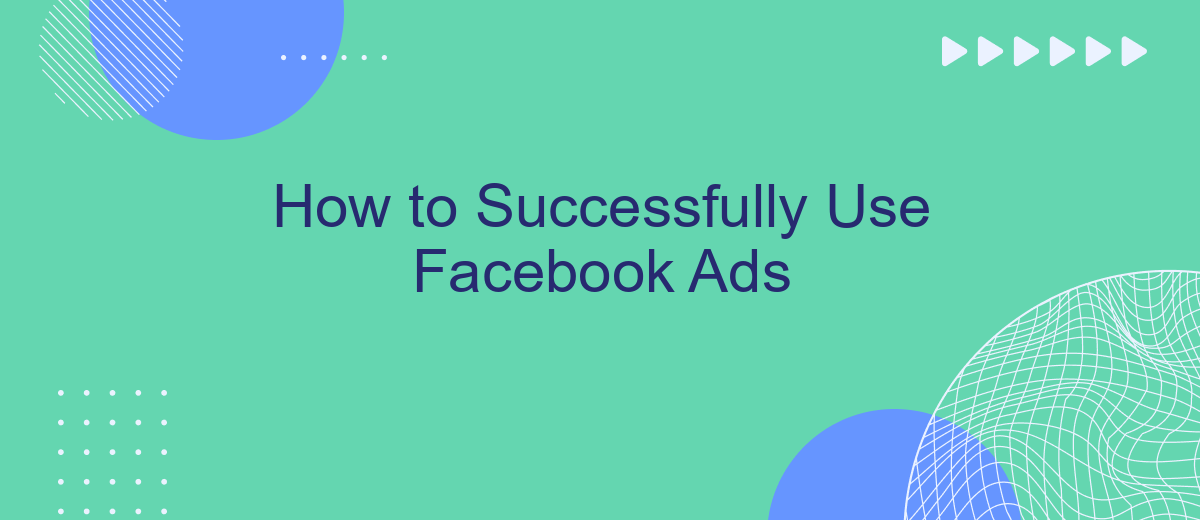 How to Successfully Use Facebook Ads